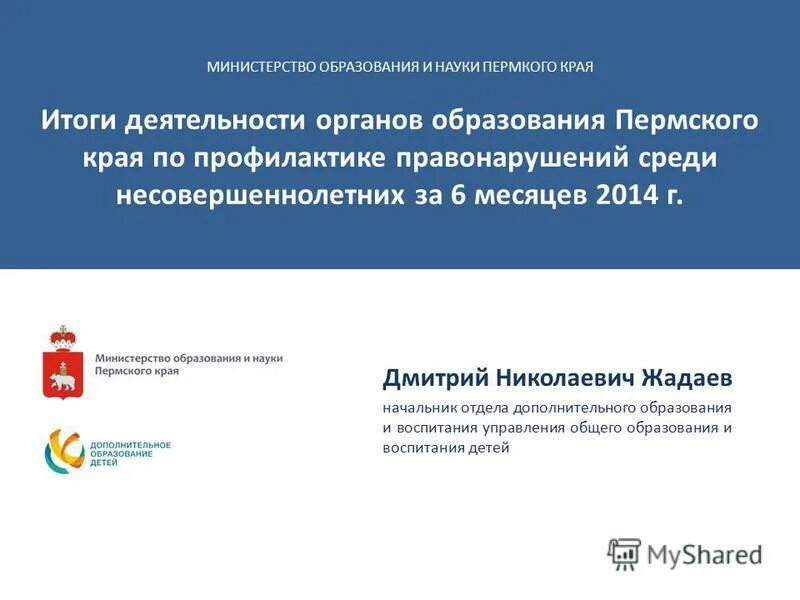 МИНИСТЕРСТВО ОБРАЗОВАНИЯ И НАУКИ ПЕРМКОГО КРАЯ

Итоги деятельности органов образования Пермского края по профилактике правонарушений среди несовершеннолетних за 6 месяцев 2014 г.

Министерство образования и науки Пермского края

ДОПОЛНИТЕЛЬНОЕ ОБРАЗОВАНИЕ ДЕТЕЙ

Дмитрий Николаевич Жадаев

начальник отдела дополнительного образования и воспитания управления общего образования и воспитания детей

MyShared